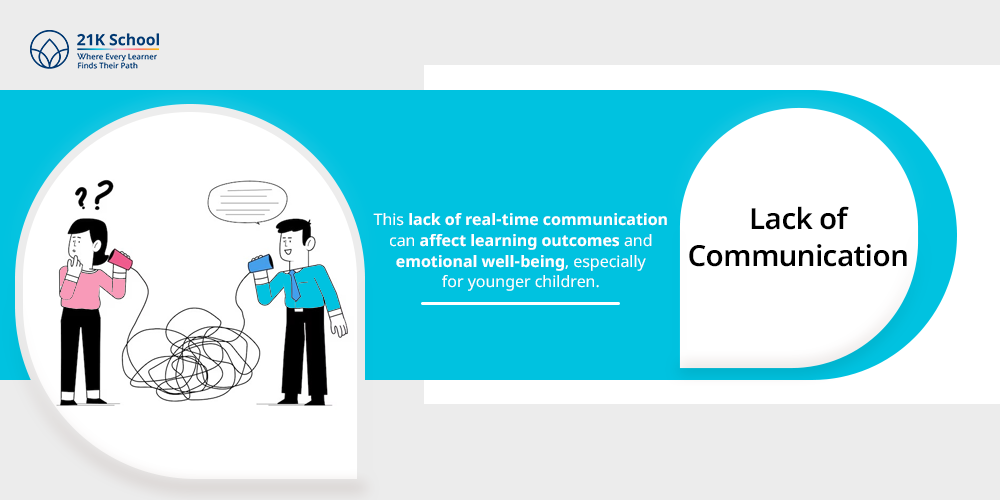 21K School
Where Every Learner
Finds Their Path

??

This lack of real-time communication can affect learning outcomes and emotional well-being, especially for younger children.

Lack of Communication